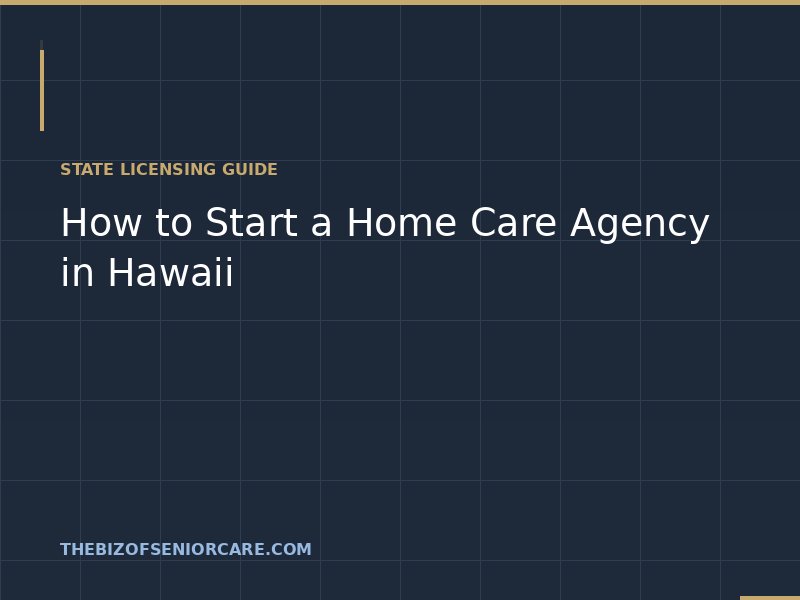 STATE LICENSING GUIDE

How to Start a Home Care Agency in Hawaii

THEBIZOFSENIORCARE.COM